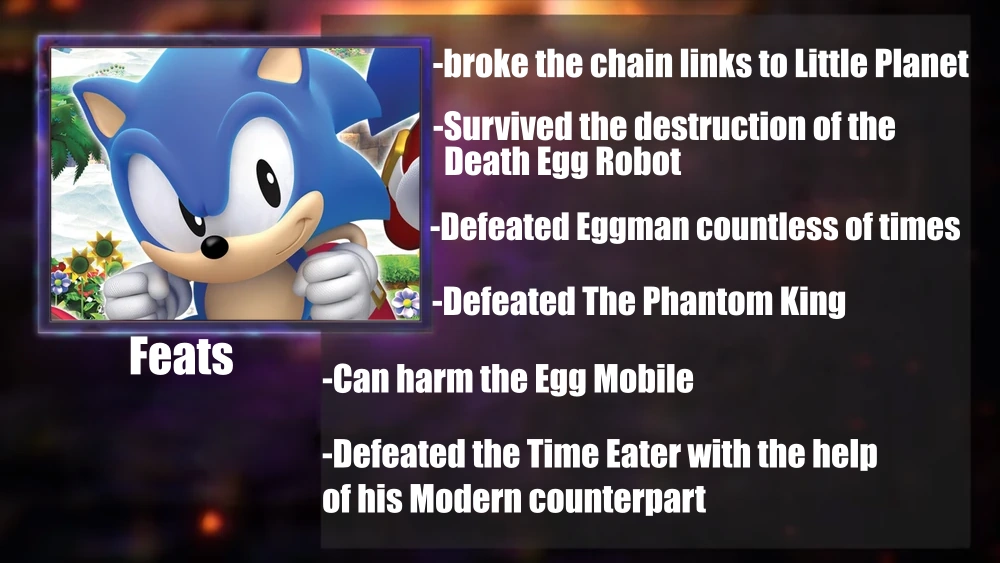 Feats

-broke the chain links to Little Planet

-Survived the destruction of the Death Egg Robot

-Defeated Eggman countless of times

-Defeated The Phantom King

-Can harm the Egg Mobile

-Defeated the Time Eater with the help of his Modern counterpart